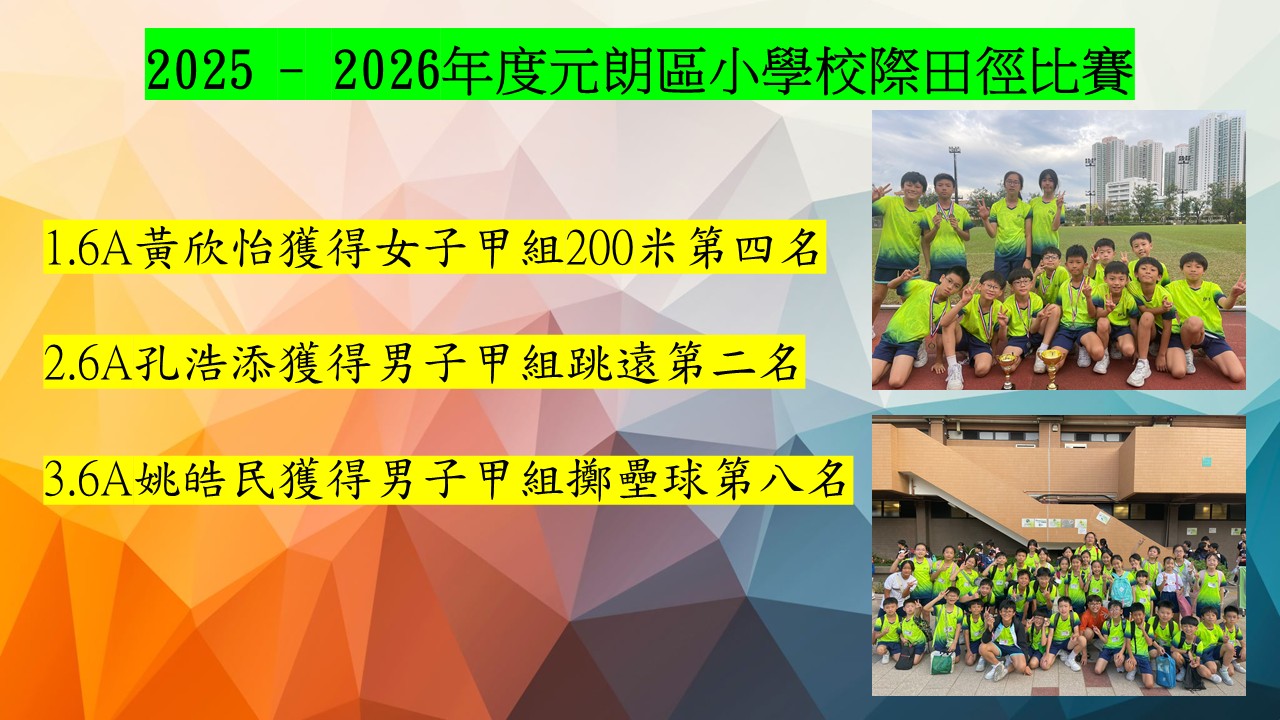 2025 – 2026年度元朗區小學校際田徑比賽

1.6A黃欣怡獲得女子甲組200米第四名

2.6A孔浩添獲得男子甲組跳遠第二名

3.6A姚皓民獲得男子甲組擲壘球第八名